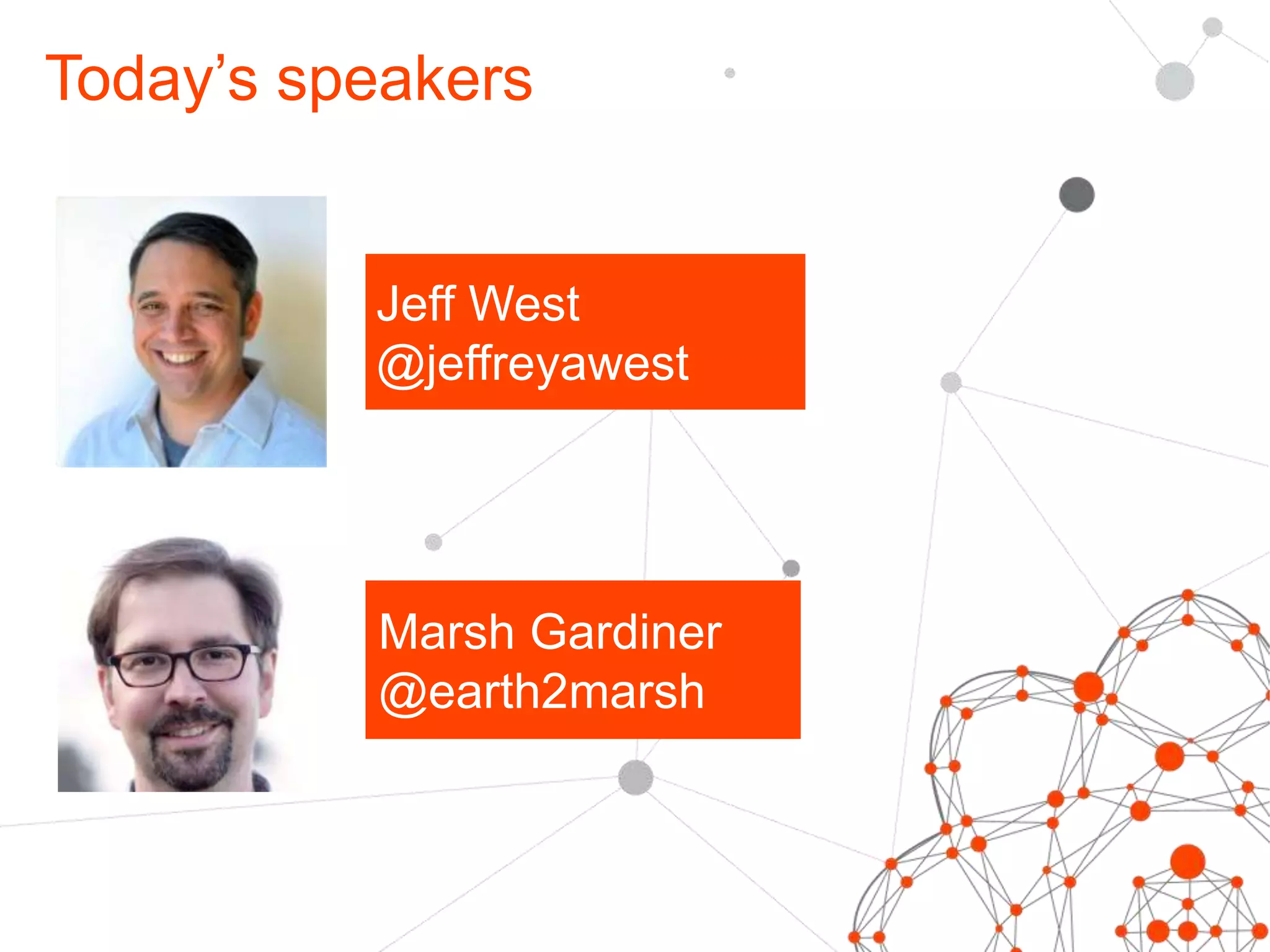 Today’s speakers

Jeff West
@jeffreyawest

Marsh Gardiner
@earth2marsh